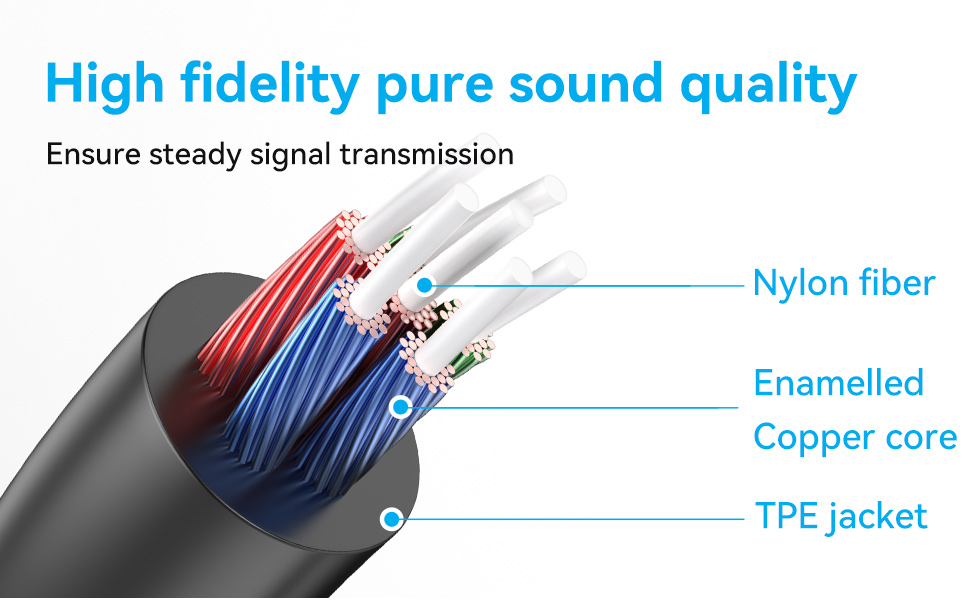 High fidelity pure sound quality

Ensure steady signal transmission

Nylon fiber

Enamelled Copper core

TPE jacket